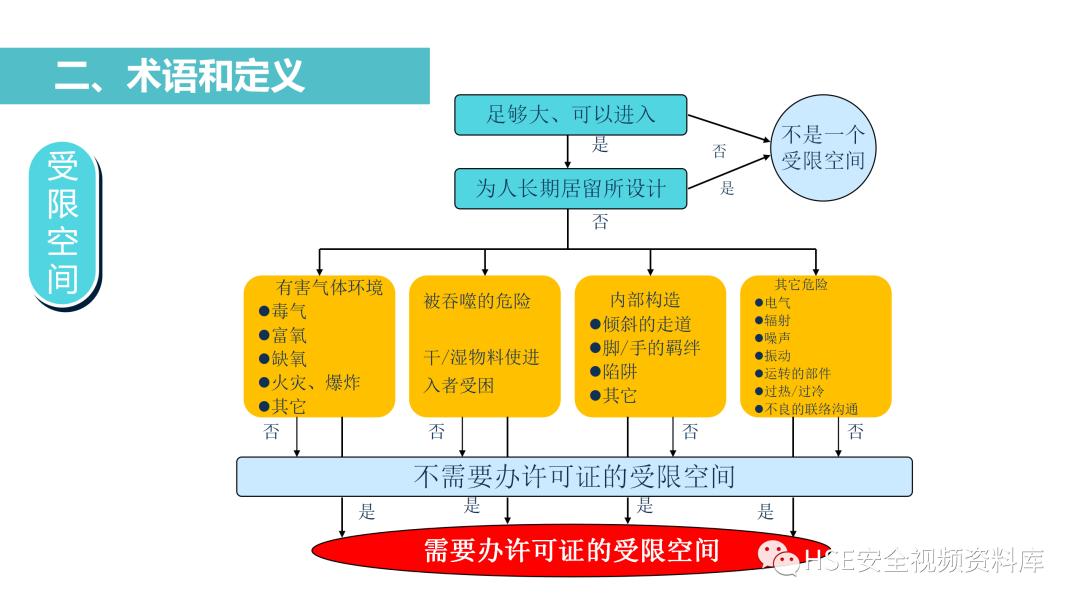 二、术语和定义

受限空间

足够大、可以进入

是

否

不是一个受限空间

为人长期居留所设计

是

否

有害气体环境
●毒气
●富氧
●缺氧
●火灾、爆炸
●其它

被吞噬的危险

干/湿物料使进入者受困

内部构造
●倾斜的走道
●脚/手的羁绊
●陷阱
●其它

其它危险
●电气
●辐射
●噪声
●振动
●运转的部件
●过热/过冷
●不良的联络沟通

否

否

否

否

不需要办许可证的受限空间

是

是

是

是

需要办许可证的受限空间

HSE安全视频资料库